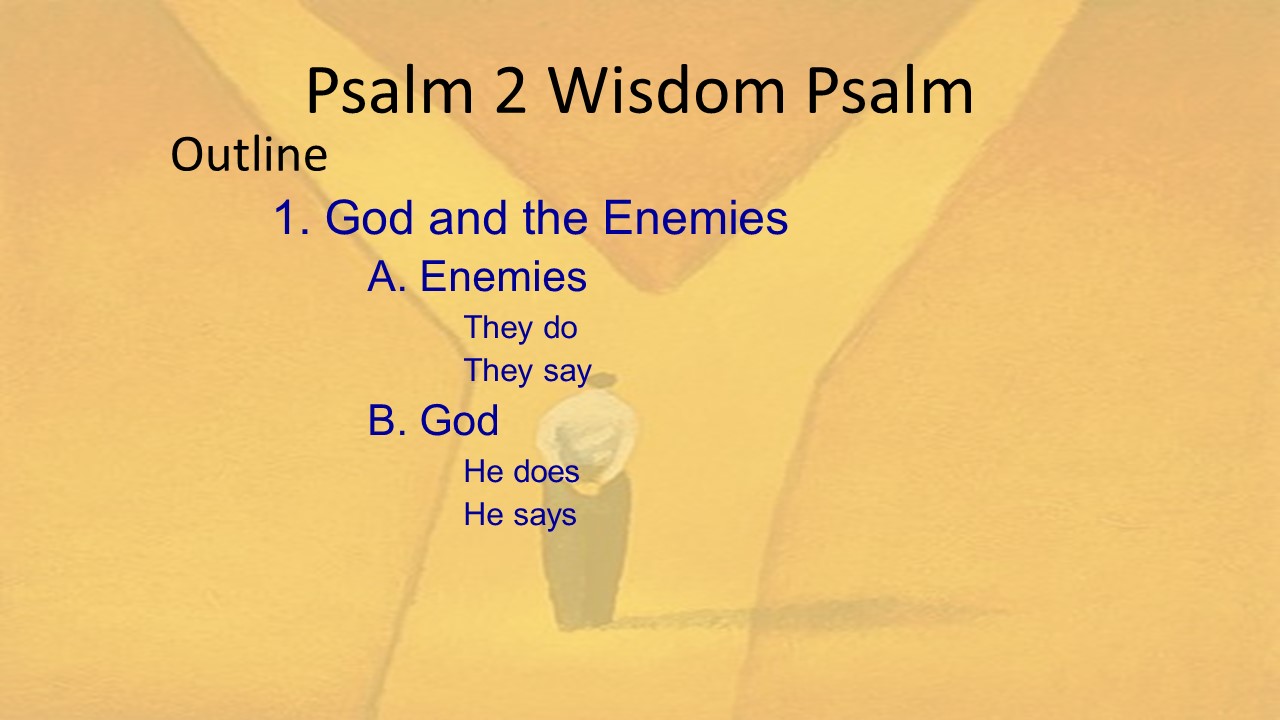 Psalm 2 Wisdom Psalm

Outline

1. God and the Enemies

A. Enemies

They do

They say

B. God

He does

He says